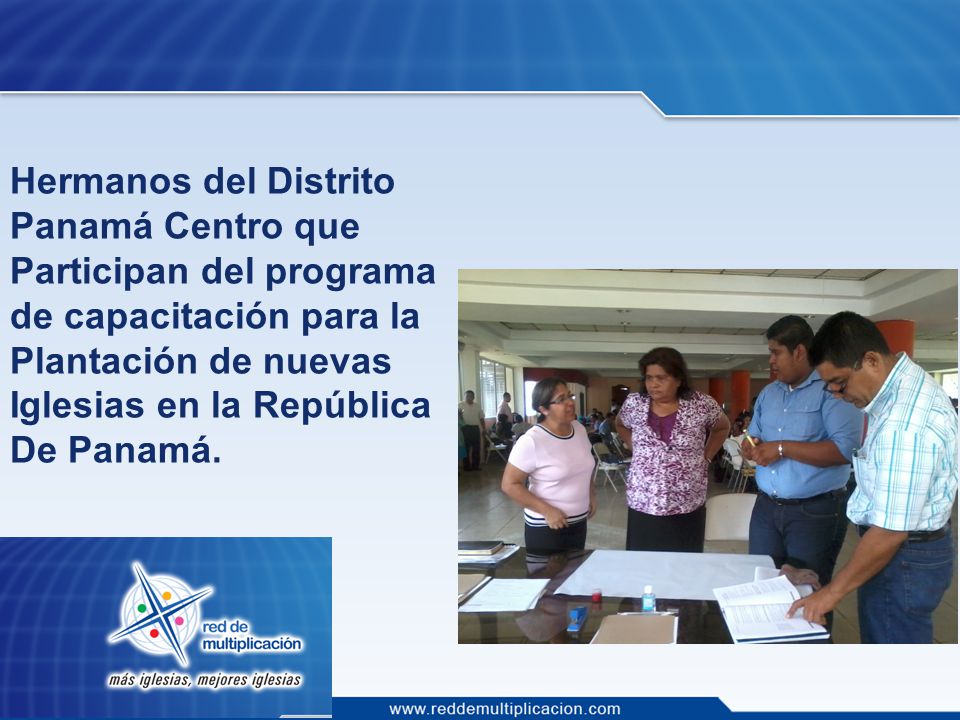 Hermanos del Distrito Panamá Centro que Participan del programa de capacitación para la Plantación de nuevas Iglesias en la República De Panamá.

red de multiplicación

más iglesias, mejores iglesias

www.reddemultiplicacion.com